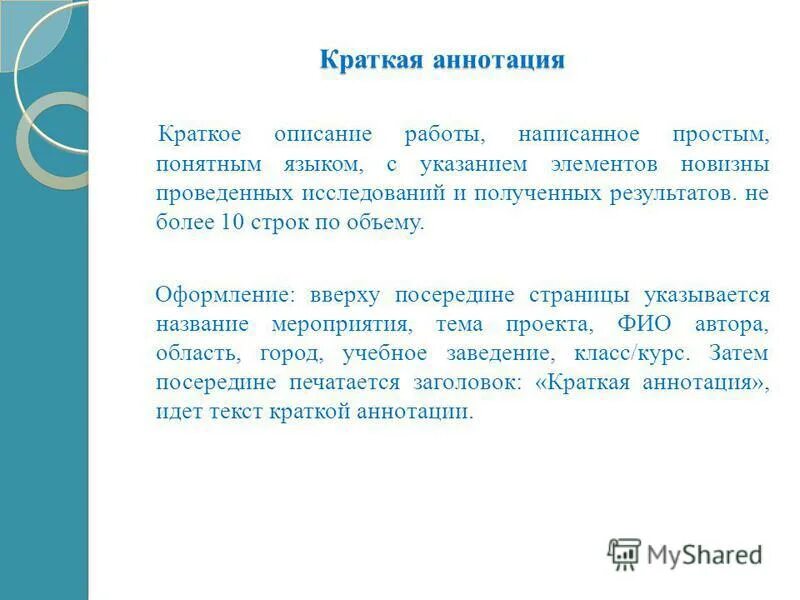 Краткая аннотация

Краткое описание работы, написанное простым, понятным языком, с указанием элементов новизны проведенных исследований и полученных результатов. не более 10 строк по объему.

Оформление: вверху посередине страницы указывается название мероприятия, тема проекта, ФИО автора, область, город, учебное заведение, класс/курс. Затем посередине печатается заголовок: «Краткая аннотация», идет текст краткой аннотации.

MyShared